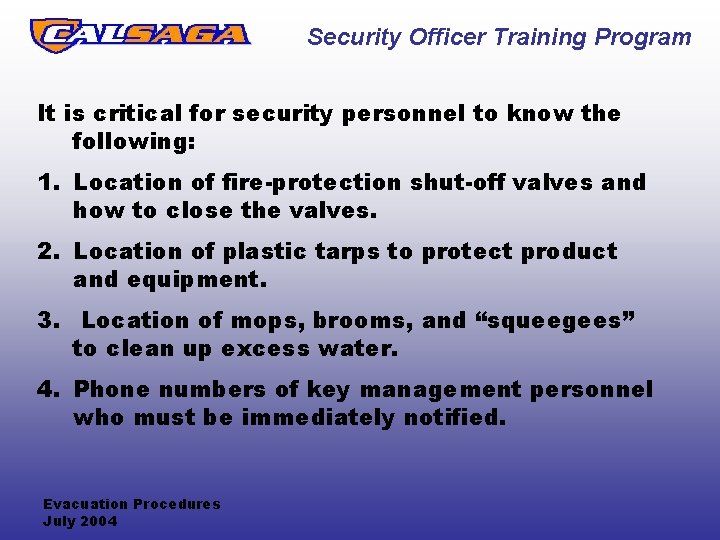 CALSAGA

Security Officer Training Program

It is critical for security personnel to know the following:

1. Location of fire-protection shut-off valves and how to close the valves.

2. Location of plastic tarps to protect product and equipment.

3. Location of mops, brooms, and “squeegees” to clean up excess water.

4. Phone numbers of key management personnel who must be immediately notified.

Evacuation Procedures
July 2004